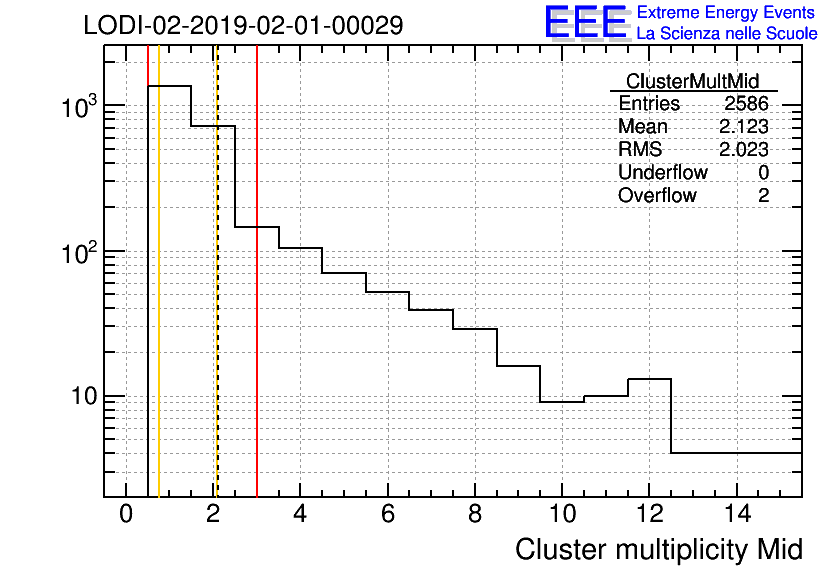 LODI-02-2019-02-01-00029

EEE Extreme Energy Events
La Scienza nelle Scuole

| ClusterMultMid | |
|---|---|
| Entries | 2586 |
| Mean | 2.123 |
| RMS | 2.023 |
| Underflow | 0 |
| Overflow | 2 |

$10^3$
$10^2$
10

0 2 4 6 8 10 12 14

Cluster multiplicity Mid